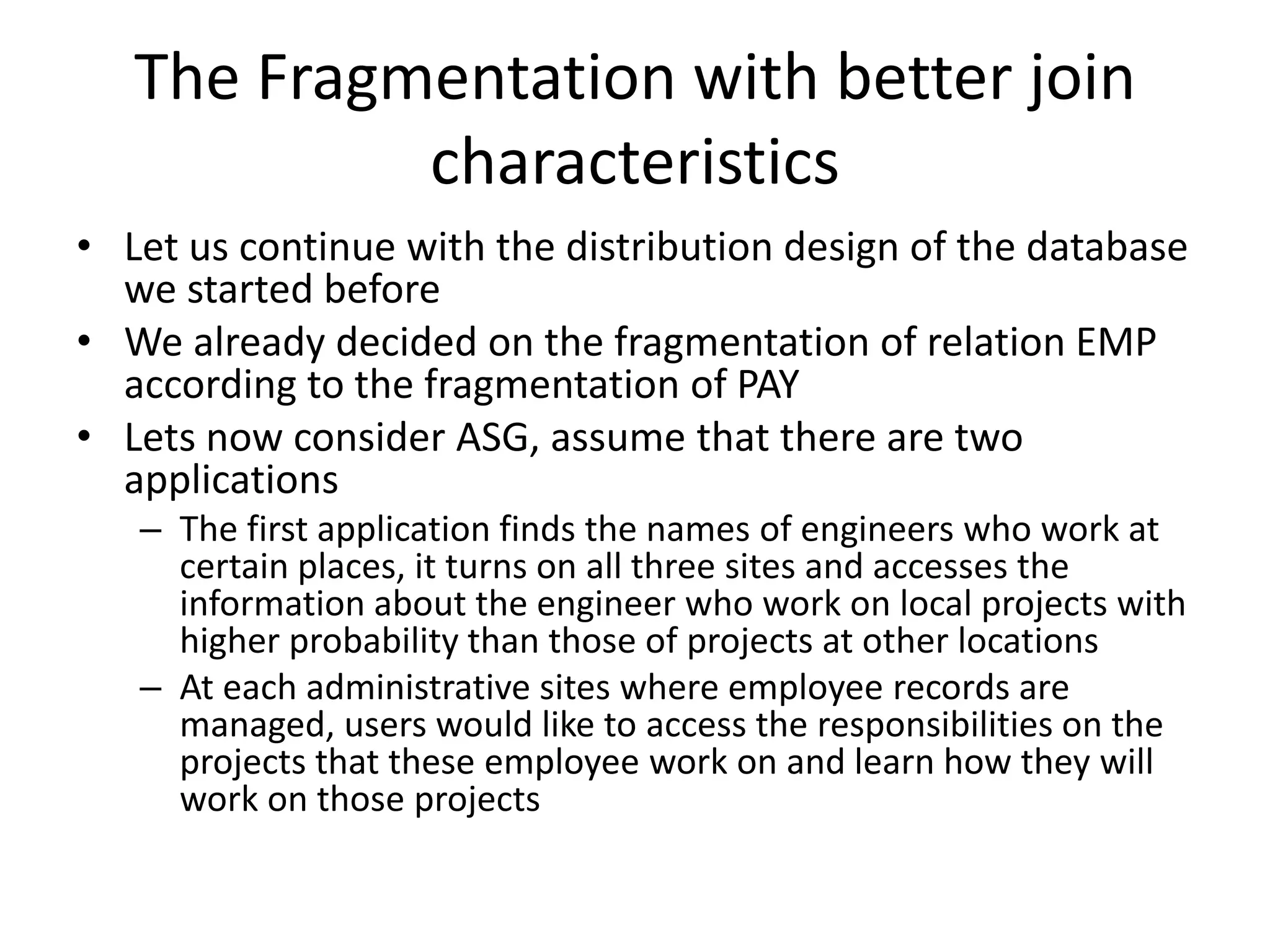 The Fragmentation with better join characteristics

• Let us continue with the distribution design of the database we started before
• We already decided on the fragmentation of relation EMP according to the fragmentation of PAY
• Lets now consider ASG, assume that there are two applications
– The first application finds the names of engineers who work at certain places, it turns on all three sites and accesses the information about the engineer who work on local projects with higher probability than those of projects at other locations
– At each administrative sites where employee records are managed, users would like to access the responsibilities on the projects that these employee work on and learn how they will work on those projects